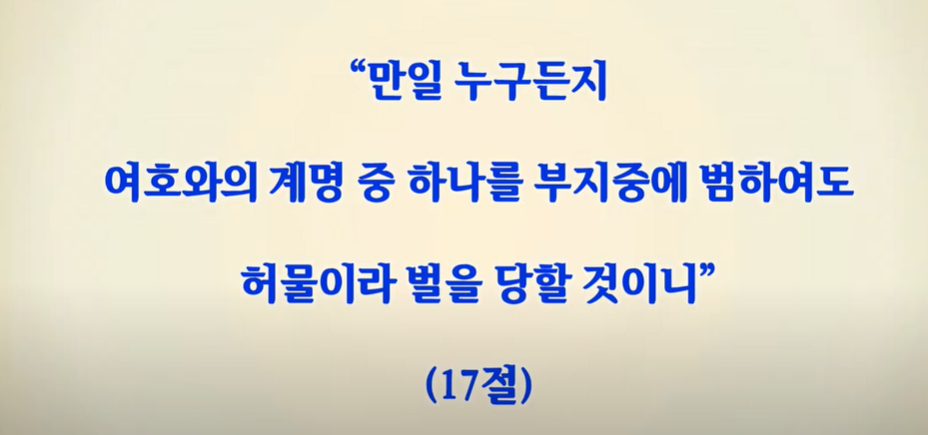 “만일 누구든지
여호와의 계명 중 하나를 부지중에 범하여도
허물이라 벌을 당할 것이니”
(17절)